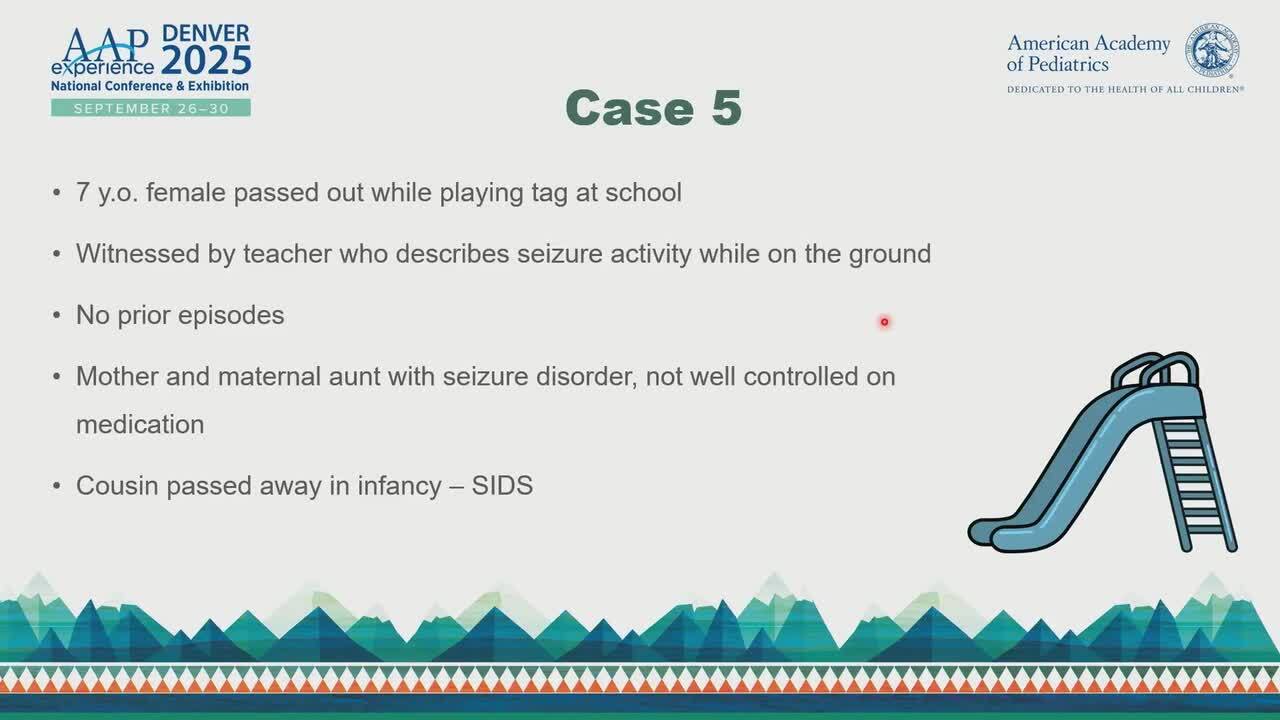 AAP experience DENVER 2025
National Conference & Exhibition
SEPTEMBER 26–30

American Academy of Pediatrics
DEDICATED TO THE HEALTH OF ALL CHILDREN®

Case 5

• 7 y.o. female passed out while playing tag at school

• Witnessed by teacher who describes seizure activity while on the ground

• No prior episodes

• Mother and maternal aunt with seizure disorder, not well controlled on medication

• Cousin passed away in infancy – SIDS